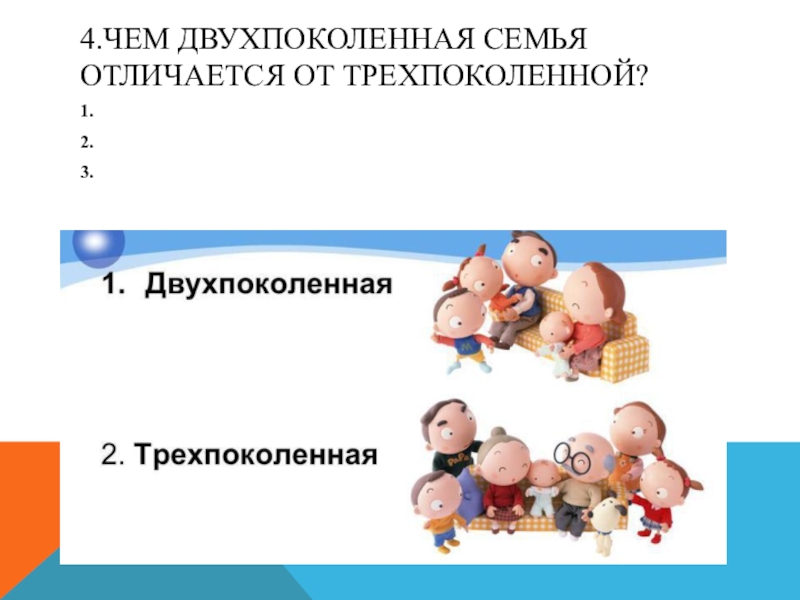 4.ЧЕМ ДВУХПОКОЛЕННАЯ СЕМЬЯ ОТЛИЧАЕТСЯ ОТ ТРЕХПОКОЛЕННОЙ?

1.

2.

3.

1. Двухпоколенная

2. Трехпоколенная